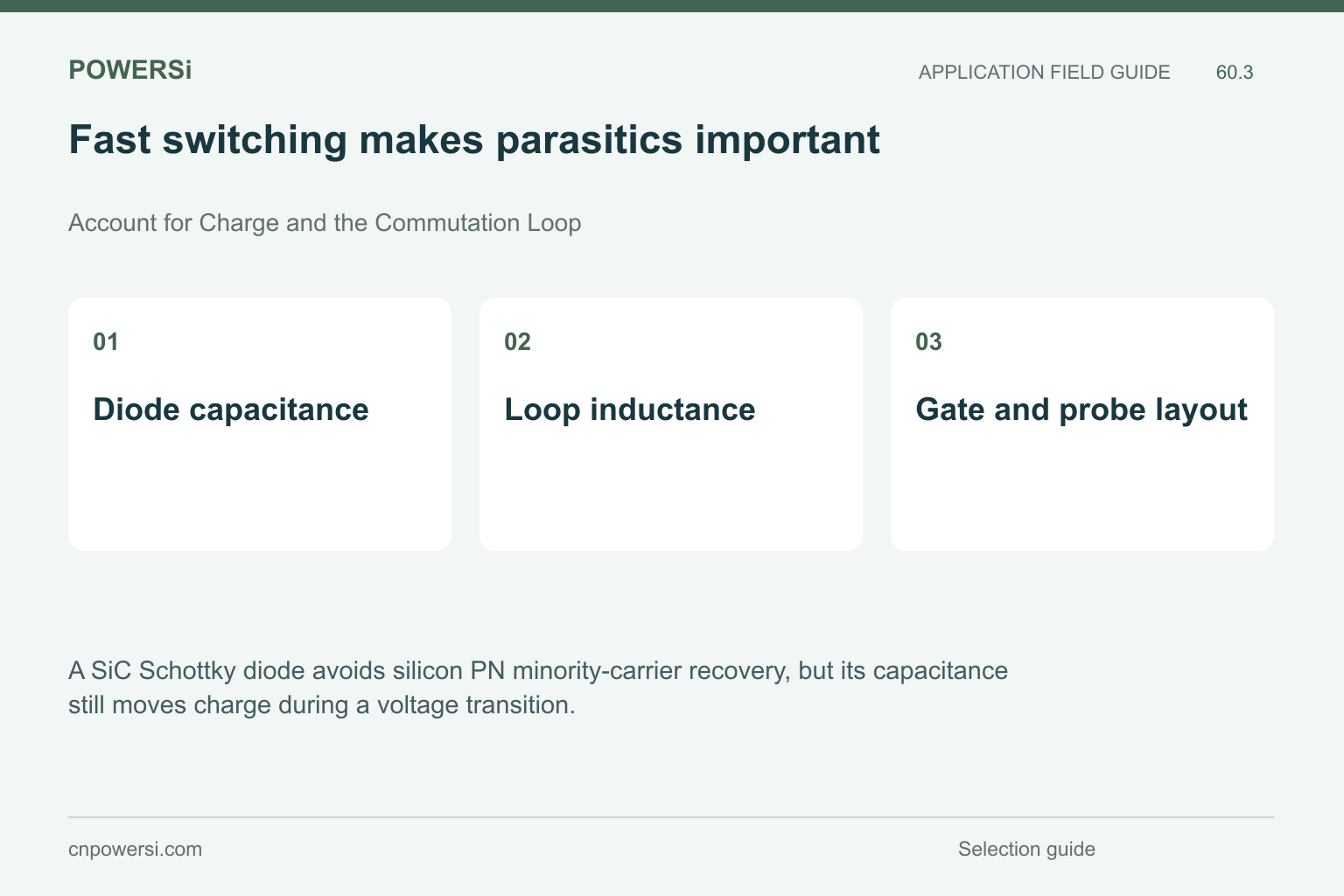 POWERSi

APPLICATION FIELD GUIDE 60.3

Fast switching makes parasitics important

Account for Charge and the Commutation Loop

01

Diode capacitance

02

Loop inductance

03

Gate and probe layout

A SiC Schottky diode avoids silicon PN minority-carrier recovery, but its capacitance still moves charge during a voltage transition.

cnpowersi.com

Selection guide